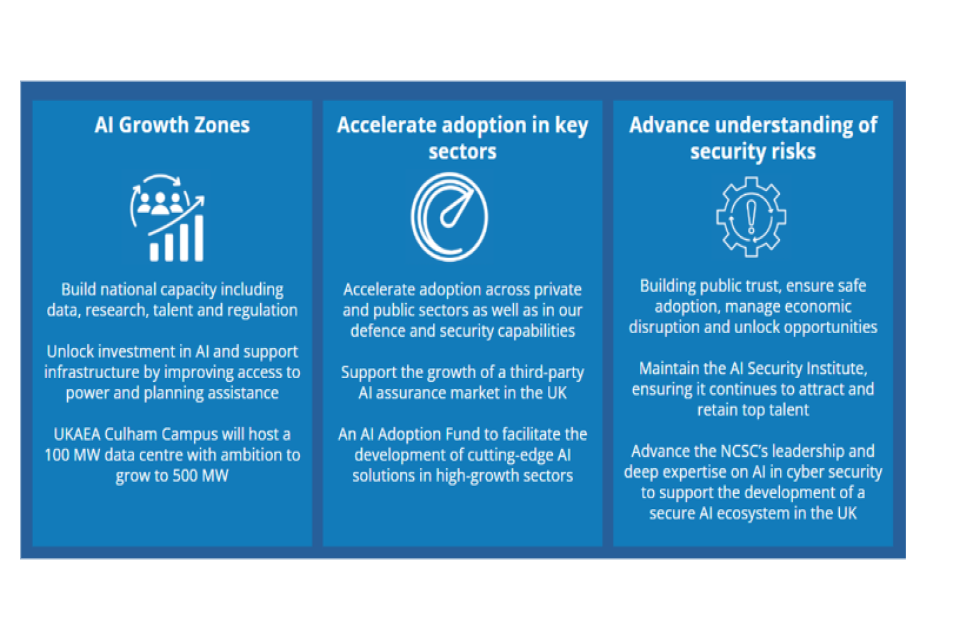 AI Growth Zones

Build national capacity including data, research, talent and regulation

Unlock investment in AI and support infrastructure by improving access to power and planning assistance

UKAEA Culham Campus will host a 100 MW data centre with ambition to grow to 500 MW

Accelerate adoption in key sectors

Accelerate adoption across private and public sectors as well as in our defence and security capabilities

Support the growth of a third-party AI assurance market in the UK

An AI Adoption Fund to facilitate the development of cutting-edge AI solutions in high-growth sectors

Advance understanding of security risks

Building public trust, ensure safe adoption, manage economic disruption and unlock opportunities

Maintain the AI Security Institute, ensuring it continues to attract and retain top talent

Advance the NCSC's leadership and deep expertise on AI in cyber security to support the development of a secure AI ecosystem in the UK